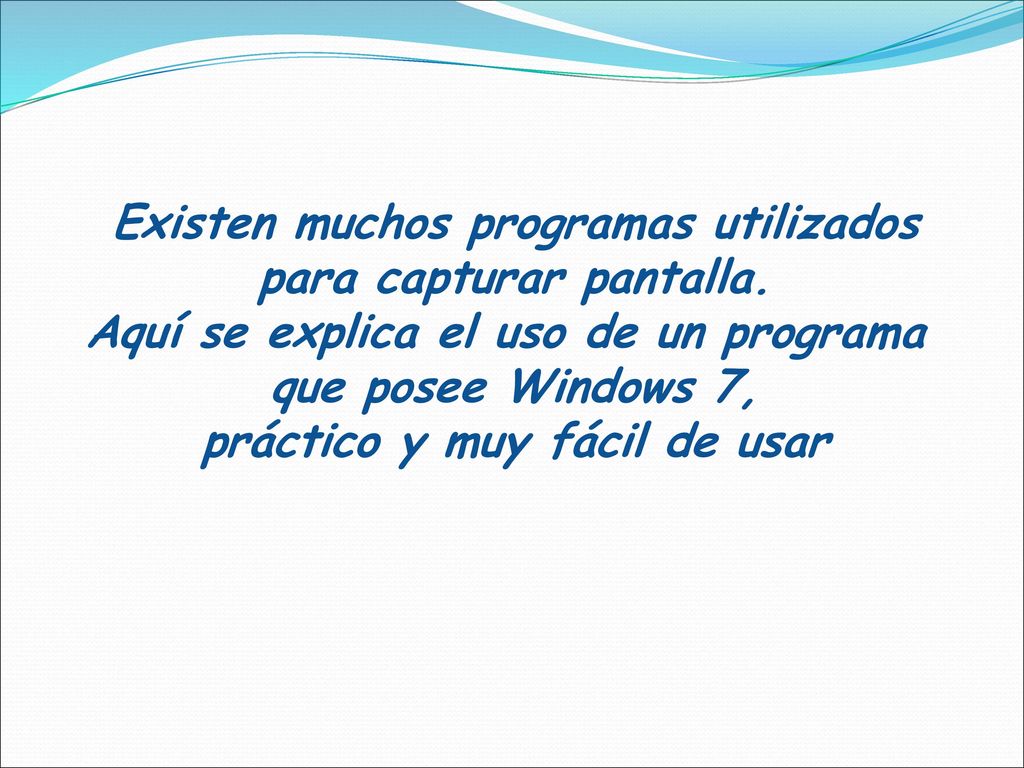 Existen muchos programas utilizados para capturar pantalla.
Aquí se explica el uso de un programa que posee Windows 7,
práctico y muy fácil de usar